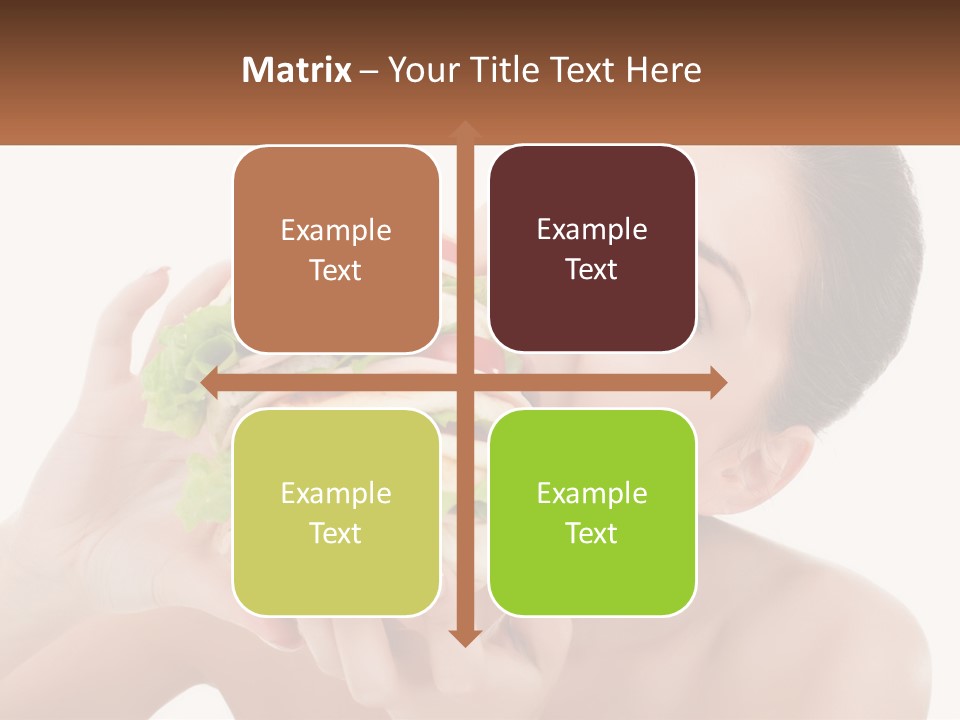 Matrix – Your Title Text Here

Example Text

Example Text

Example Text

Example Text